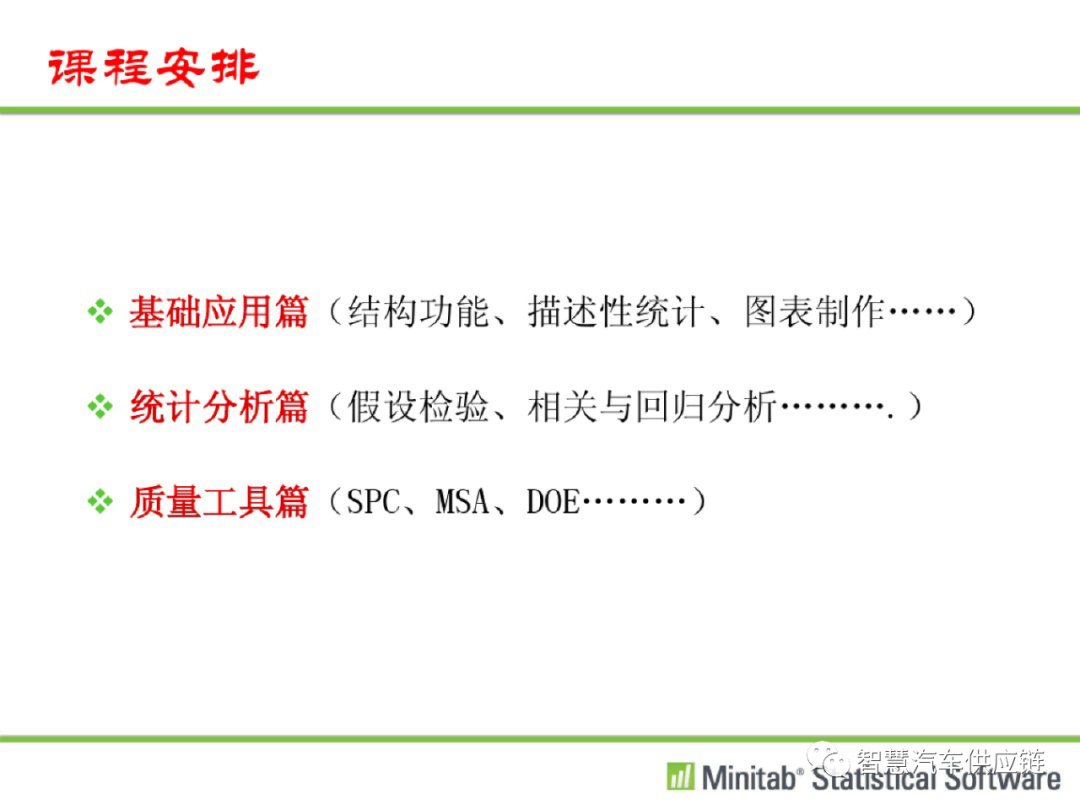 课程安排

❖ 基础应用篇（结构功能、描述性统计、图表制作……）

❖ 统计分析篇（假设检验、相关与回归分析……….）

❖ 质量工具篇（SPC、MSA、DOE………）

智慧汽车供应链

Minitab® Statistical Software